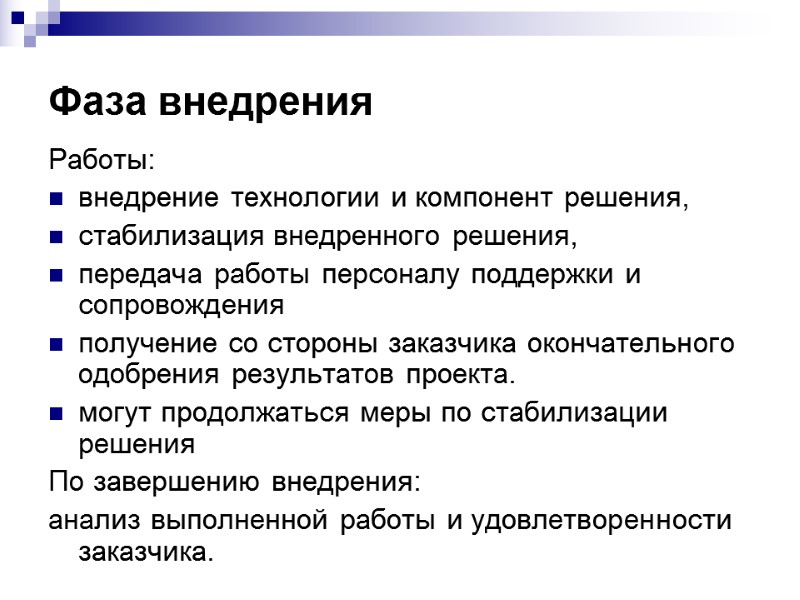 Фаза внедрения

Работы:

- внедрение технологии и компонент решения,
- стабилизация внедренного решения,
- передача работы персоналу поддержки и сопровождения
- получение со стороны заказчика окончательного одобрения результатов проекта.
- могут продолжаться меры по стабилизации решения

По завершению внедрения:

анализ выполненной работы и удовлетворенности заказчика.